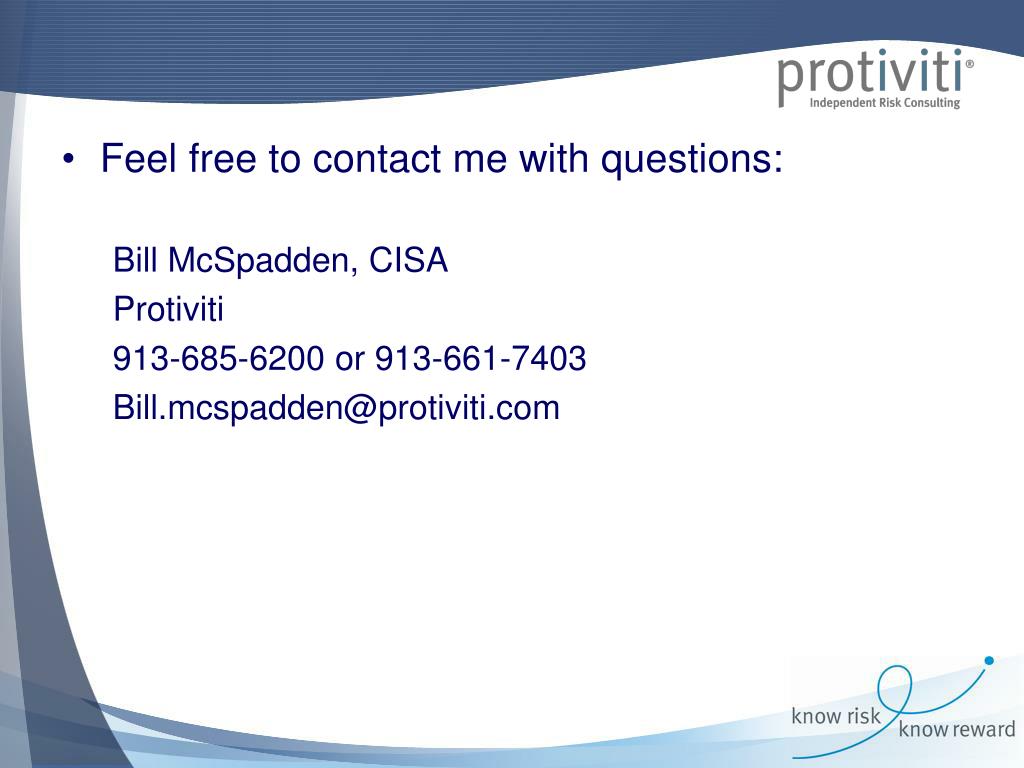 protiviti®
Independent Risk Consulting

• Feel free to contact me with questions:

Bill McSpadden, CISA

Protiviti

913-685-6200 or 913-661-7403

Bill.mcspadden@protiviti.com

know risk know reward